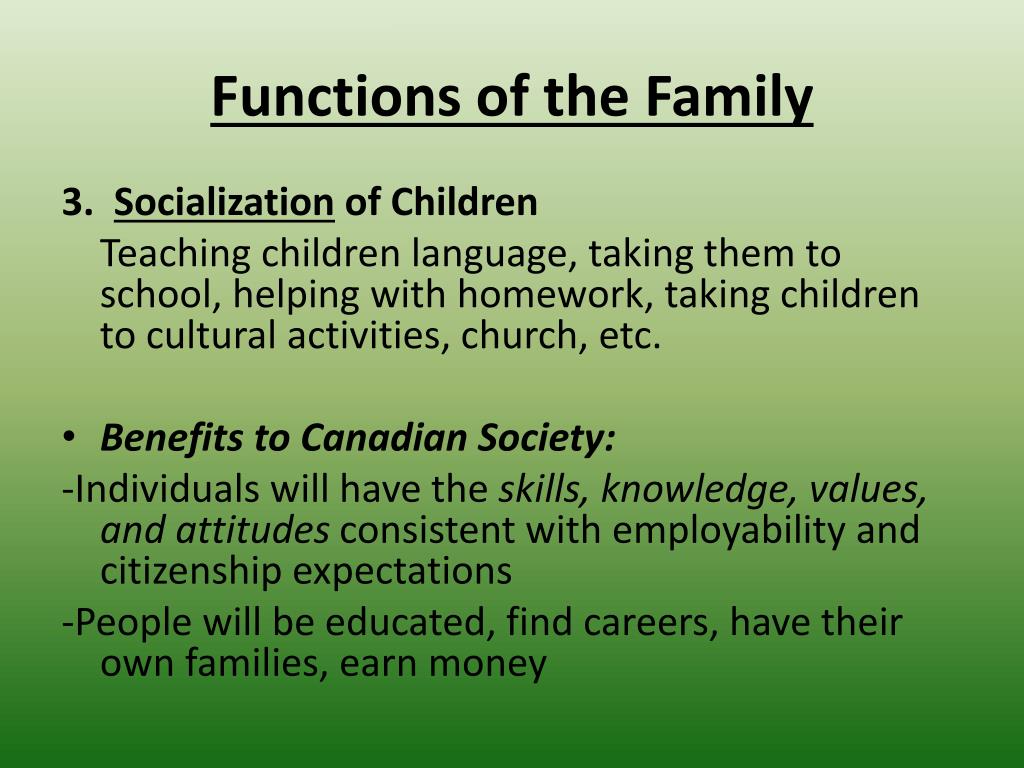 Functions of the Family

3. Socialization of Children
Teaching children language, taking them to school, helping with homework, taking children to cultural activities, church, etc.

• Benefits to Canadian Society:
-Individuals will have the skills, knowledge, values, and attitudes consistent with employability and citizenship expectations
-People will be educated, find careers, have their own families, earn money